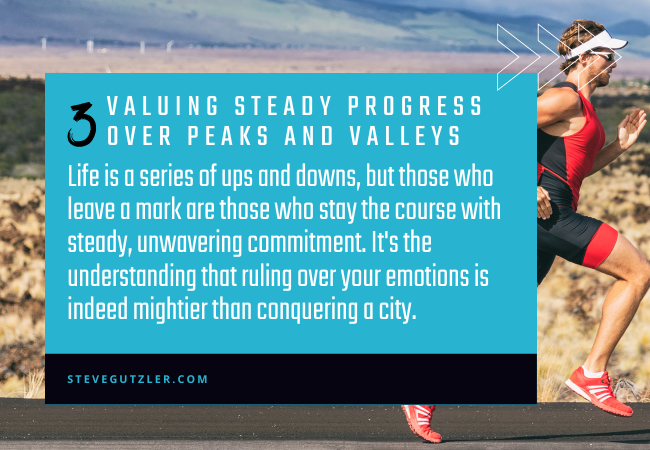 3 VALUING STEADY PROGRESS OVER PEAKS AND VALLEYS

Life is a series of ups and downs, but those who leave a mark are those who stay the course with steady, unwavering commitment. It's the understanding that ruling over your emotions is indeed mightier than conquering a city.

STEVEGUTZLER.COM